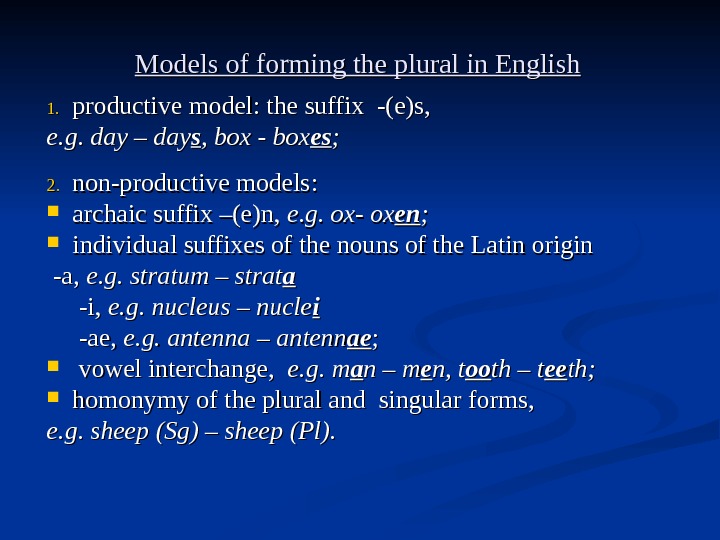 Models of forming the plural in English

1. productive model: the suffix -(e)s,
e.g. day – days, box - boxes;

2. non-productive models:
- archaic suffix –(e)n, e.g. ox- oxen;
- individual suffixes of the nouns of the Latin origin
-a, e.g. stratum – strata
-i, e.g. nucleus – nuclei
-ae, e.g. antenna – antennae;
- vowel interchange, e.g. man – men, tooth – teeth;
- homonymy of the plural and singular forms,
e.g. sheep (Sg) – sheep (Pl).